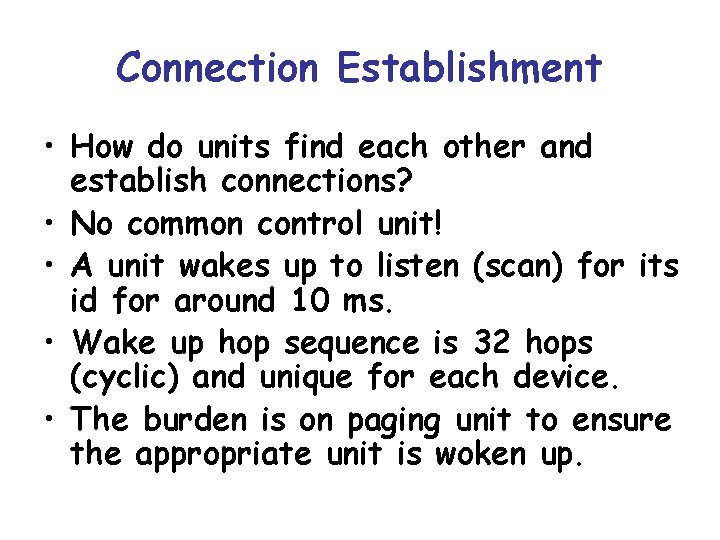 Connection Establishment

• How do units find each other and establish connections?
• No common control unit!
• A unit wakes up to listen (scan) for its id for around 10 ms.
• Wake up hop sequence is 32 hops (cyclic) and unique for each device.
• The burden is on paging unit to ensure the appropriate unit is woken up.